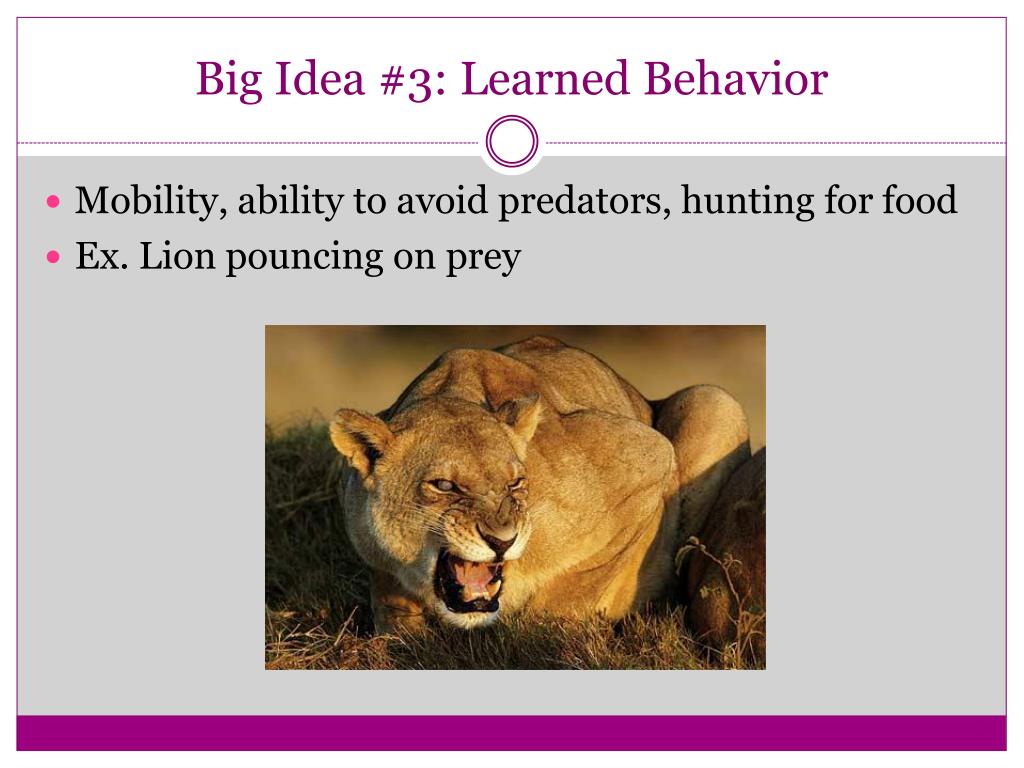 Big Idea #3: Learned Behavior

- Mobility, ability to avoid predators, hunting for food
- Ex. Lion pouncing on prey